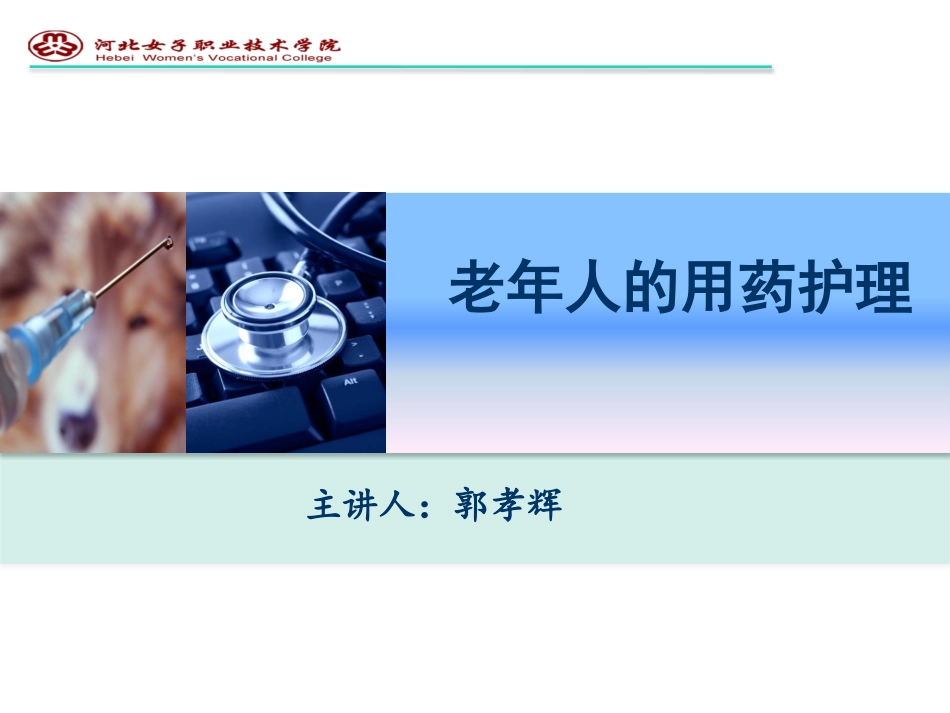 河北女子职业技术学院
Hebei Women's Vocational College

Alt

老年人的用药护理

主讲人：郭孝辉